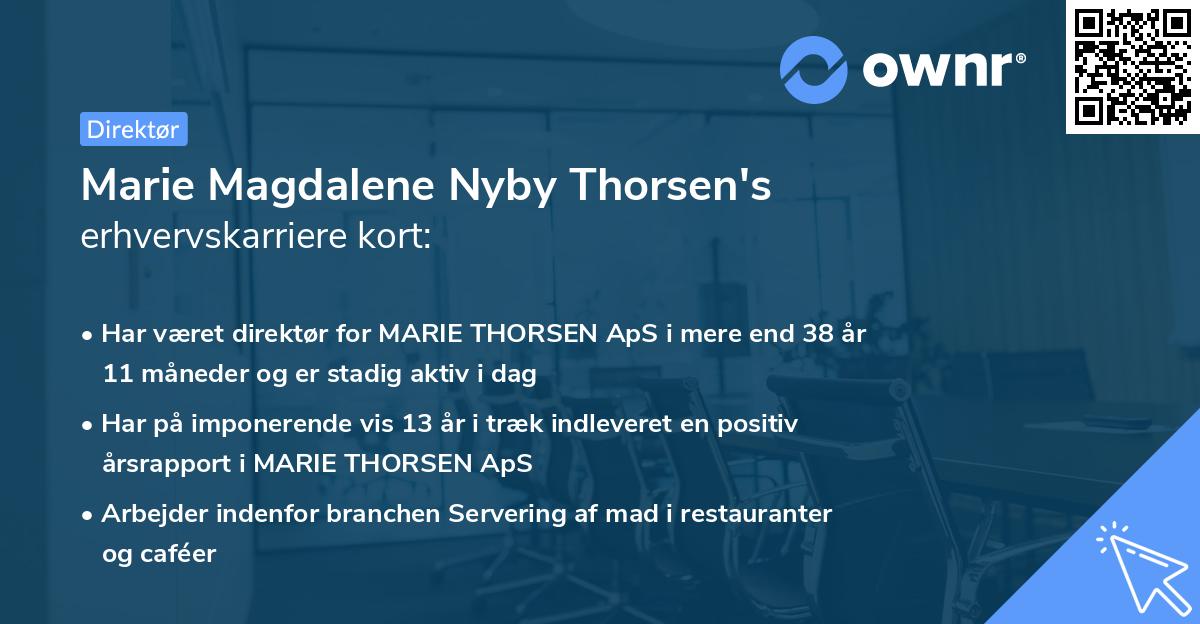 ownr®

Direktør

Marie Magdalene Nyby Thorsen's
erhvervskarriere kort:

• Har været direktør for MARIE THORSEN ApS i mere end 38 år 11 måneder og er stadig aktiv i dag

• Har på imponerende vis 13 år i træk indleveret en positiv årsrapport i MARIE THORSEN ApS

• Arbejder indenfor branchen Servering af mad i restauranter og caféer